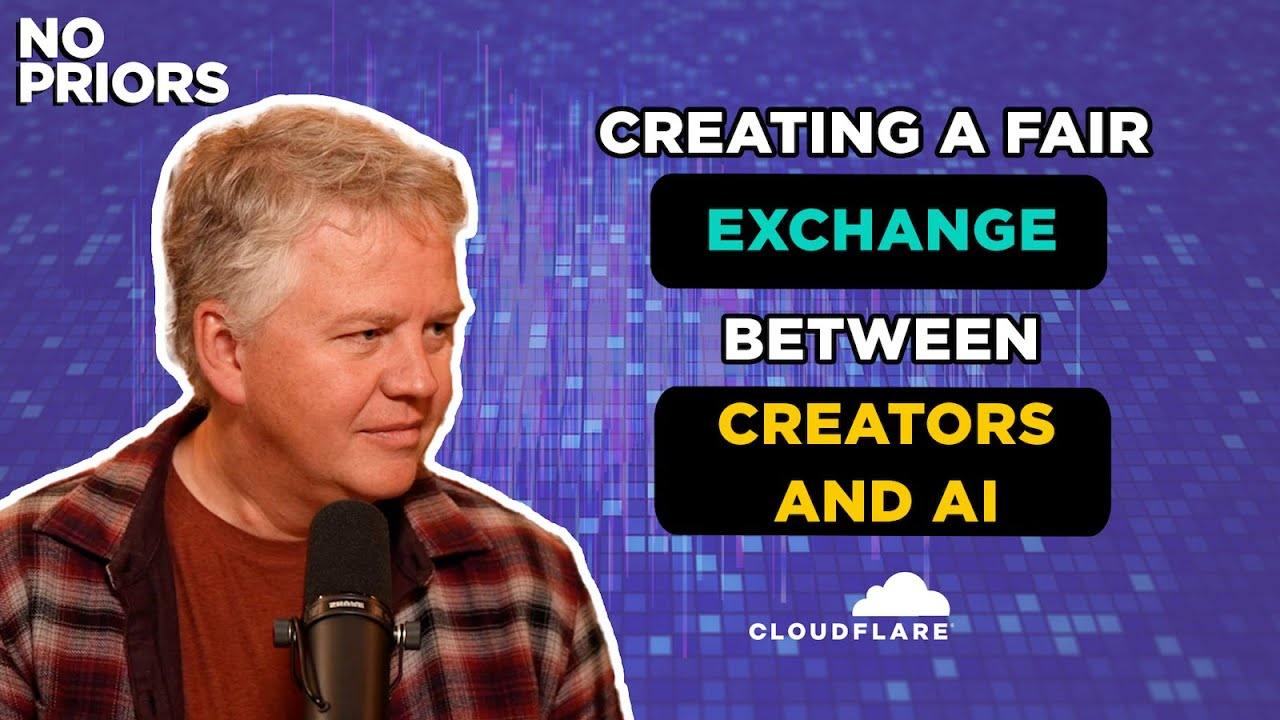 NO PRIORS

CREATING A FAIR
EXCHANGE
BETWEEN
CREATORS AND AI

CLOUDFLARE

SHURE